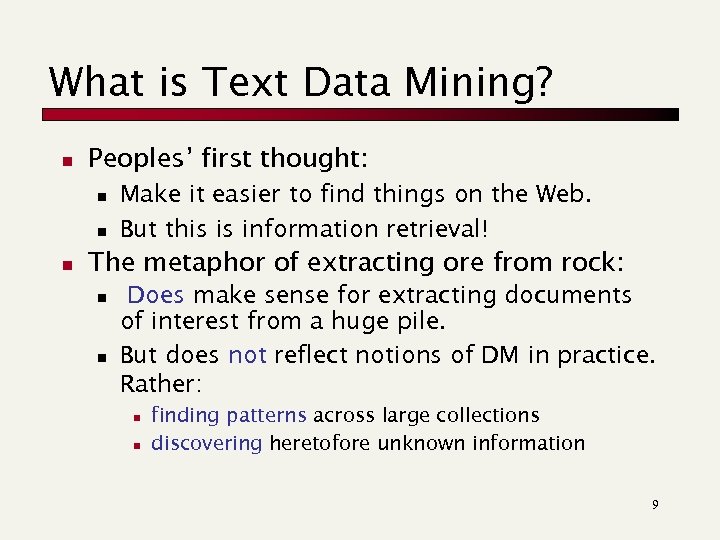 What is Text Data Mining?

- Peoples' first thought:
  - Make it easier to find things on the Web.
  - But this is information retrieval!
- The metaphor of extracting ore from rock:
  - Does make sense for extracting documents of interest from a huge pile.
  - But does not reflect notions of DM in practice. Rather:
    - finding patterns across large collections
    - discovering heretofore unknown information

9